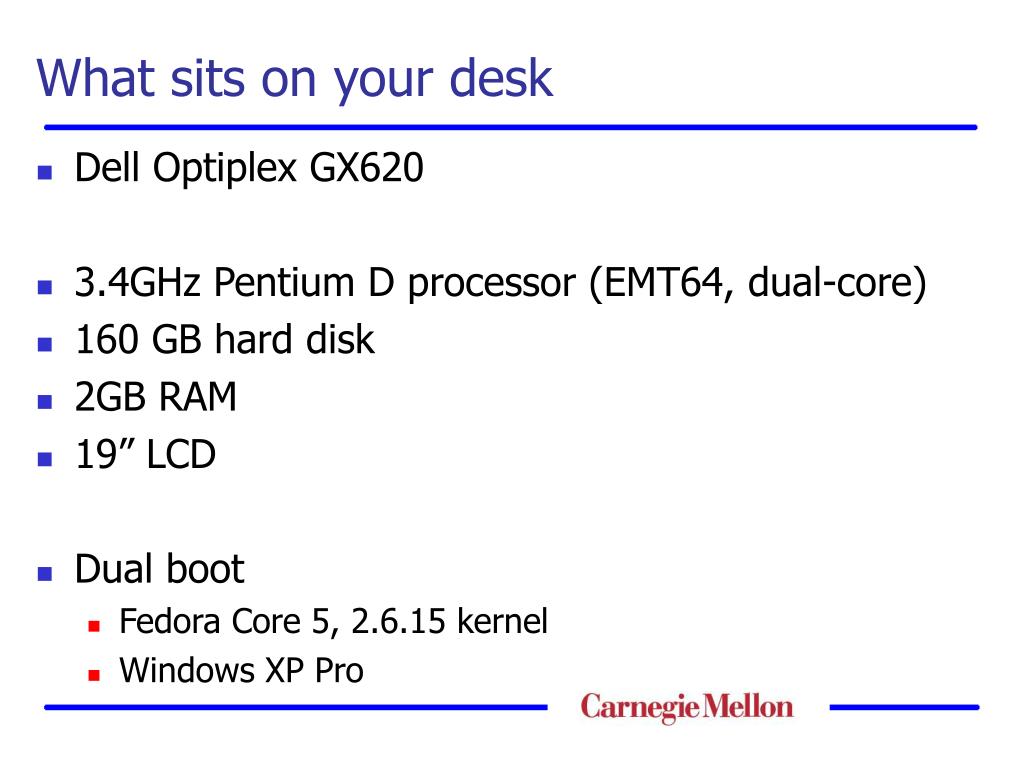 What sits on your desk

- Dell Optiplex GX620

- 3.4GHz Pentium D processor (EMT64, dual-core)
- 160 GB hard disk
- 2GB RAM
- 19” LCD

- Dual boot
  - Fedora Core 5, 2.6.15 kernel
  - Windows XP Pro

Carnegie Mellon